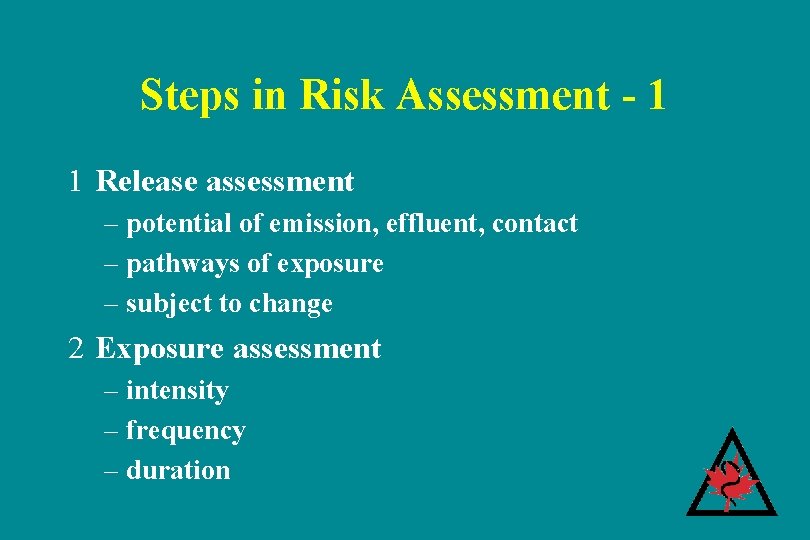 Steps in Risk Assessment - 1

1 Release assessment
– potential of emission, effluent, contact
– pathways of exposure
– subject to change

2 Exposure assessment
– intensity
– frequency
– duration